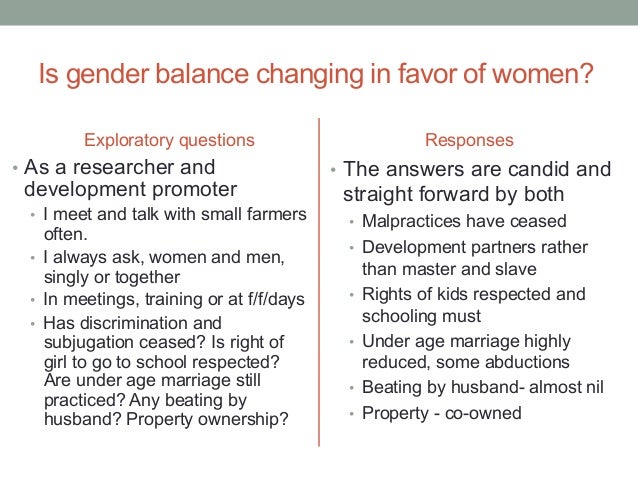 Is gender balance changing in favor of women?

Exploratory questions

• As a researcher and development promoter
  • I meet and talk with small farmers often.
  • I always ask, women and men, singly or together
  • In meetings, training or at f/f/days
  • Has discrimination and subjugation ceased? Is right of girl to go to school respected? Are under age marriage still practiced? Any beating by husband? Property ownership?

Responses

• The answers are candid and straight forward by both
  • Malpractices have ceased
  • Development partners rather than master and slave
  • Rights of kids respected and schooling must
  • Under age marriage highly reduced, some abductions
  • Beating by husband- almost nil
  • Property - co-owned